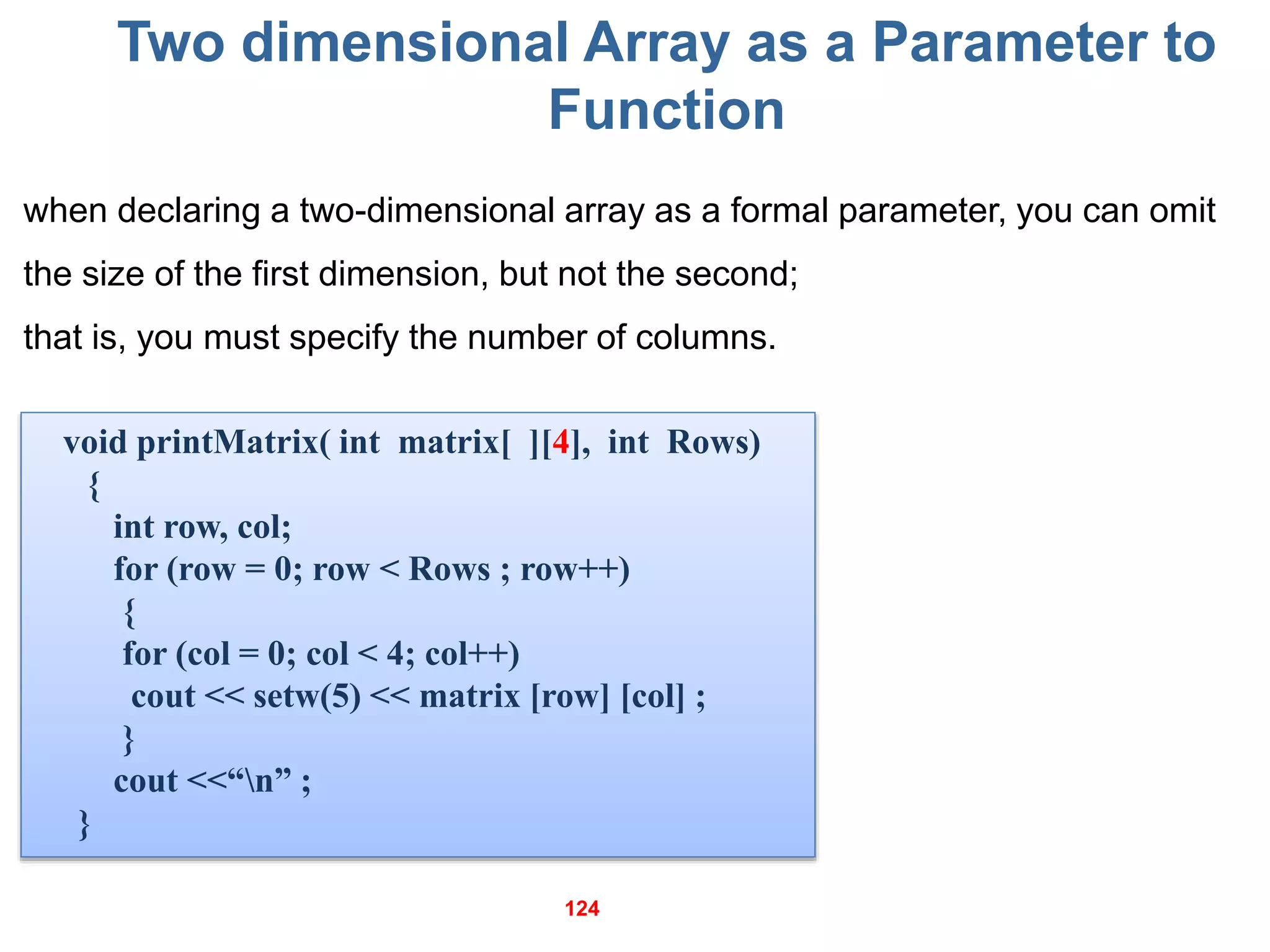 Two dimensional Array as a Parameter to Function

when declaring a two-dimensional array as a formal parameter, you can omit the size of the first dimension, but not the second;

that is, you must specify the number of columns.

void printMatrix( int matrix[ ][4], int Rows)
{
int row, col;
for (row = 0; row < Rows ; row++)
{
for (col = 0; col < 4; col++)
cout << setw(5) << matrix [row] [col] ;
}
cout <<“\n” ;
}

124